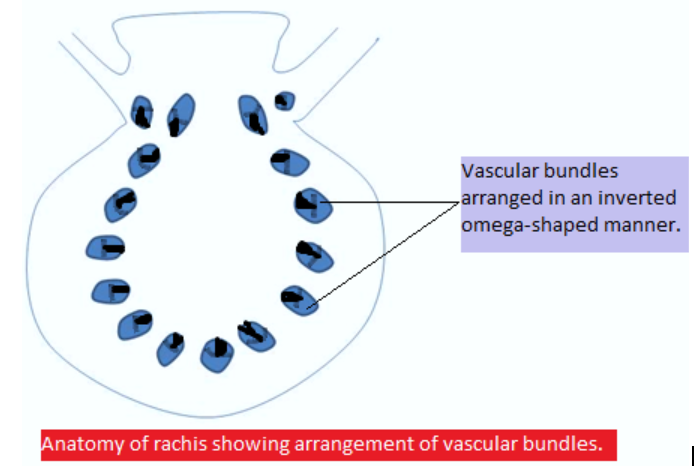 Vascular bundles arranged in an inverted omega-shaped manner.

Anatomy of rachis showing arrangement of vascular bundles.